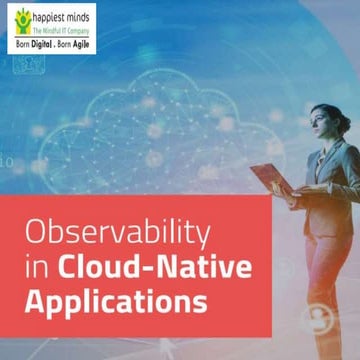 happiest minds
The Mindful IT Company
Born Digital . Born Agile

Observability in Cloud-Native Applications